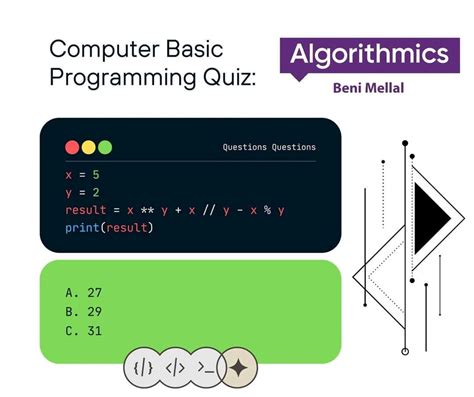 Computer Basic Programming Quiz:

Algorithmics

Beni Mellal

Questions Questions

x = 5
y = 2
result = x ** y + x // y - x % y
print(result)

A. 27
B. 29
C. 31

{/} </> >_